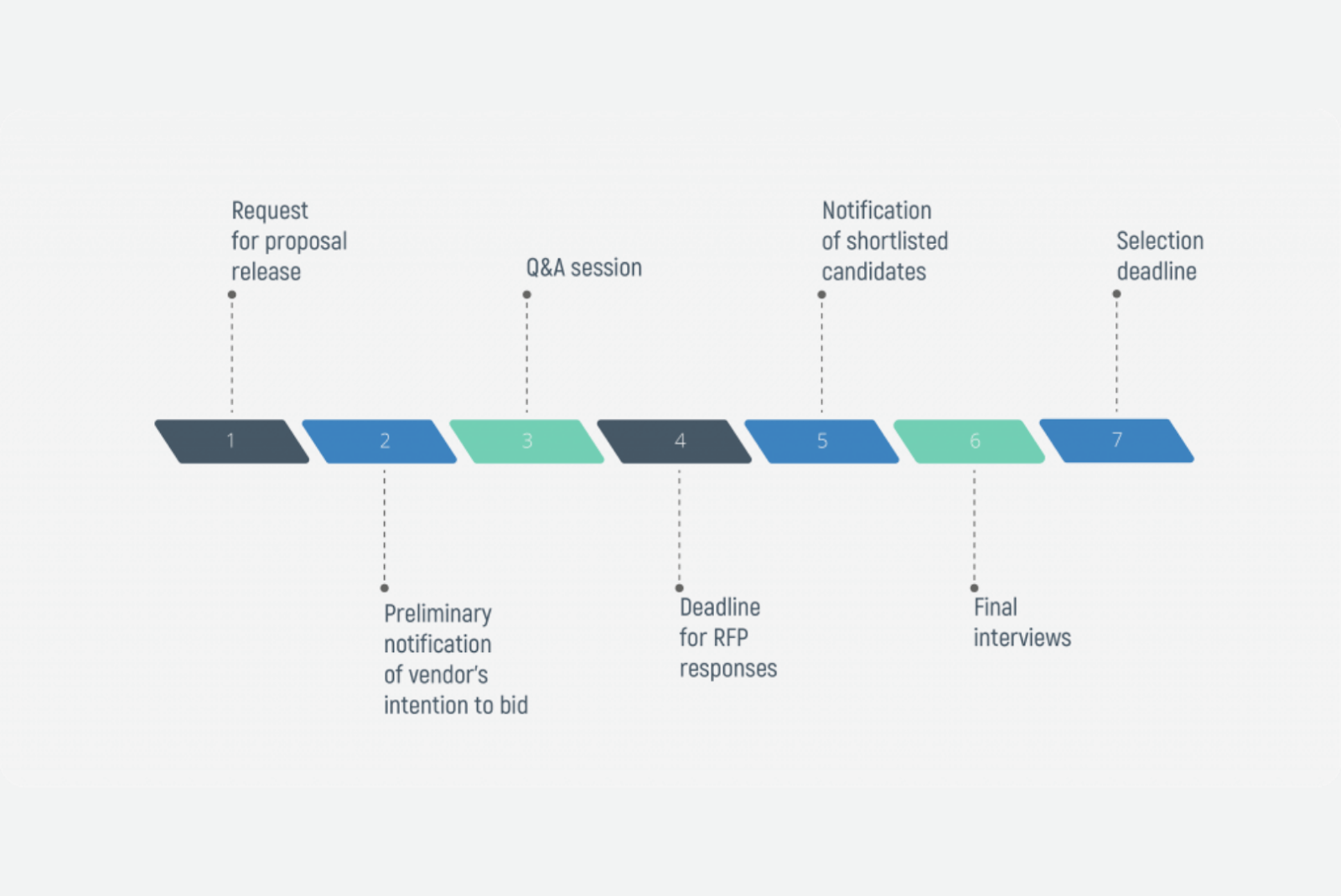 Request for proposal release

Q&A session

Notification of shortlisted candidates

Selection deadline

1

2

3

4

5

6

7

Preliminary notification of vendor's intention to bid

Deadline for RFP responses

Final interviews